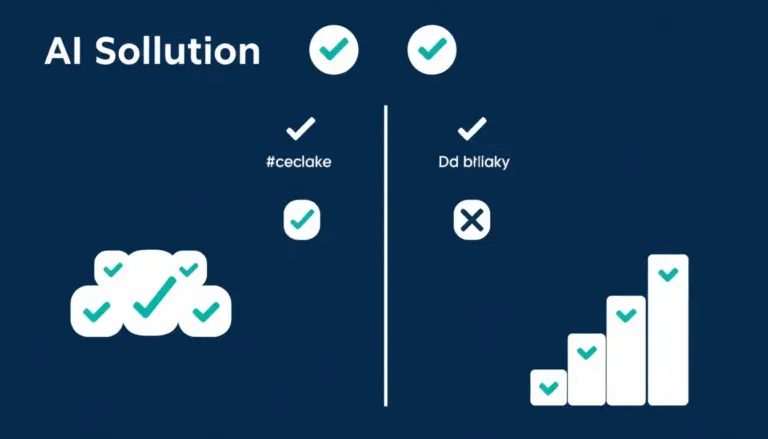 AI Sollution

#ceclake

Dd btliaky